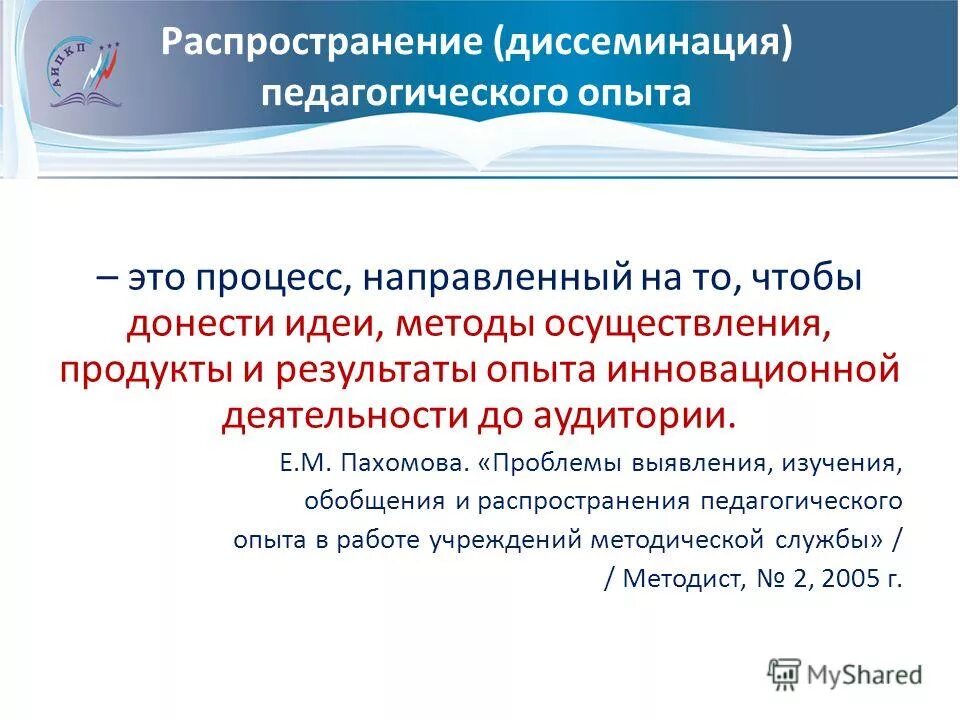 АИПКП

Распространение (диссеминация) педагогического опыта

– это процесс, направленный на то, чтобы донести идеи, методы осуществления, продукты и результаты опыта инновационной деятельности до аудитории.

Е.М. Пахомова. «Проблемы выявления, изучения, обобщения и распространения педагогического опыта в работе учреждений методической службы» / / Методист, № 2, 2005 г.

MyShared